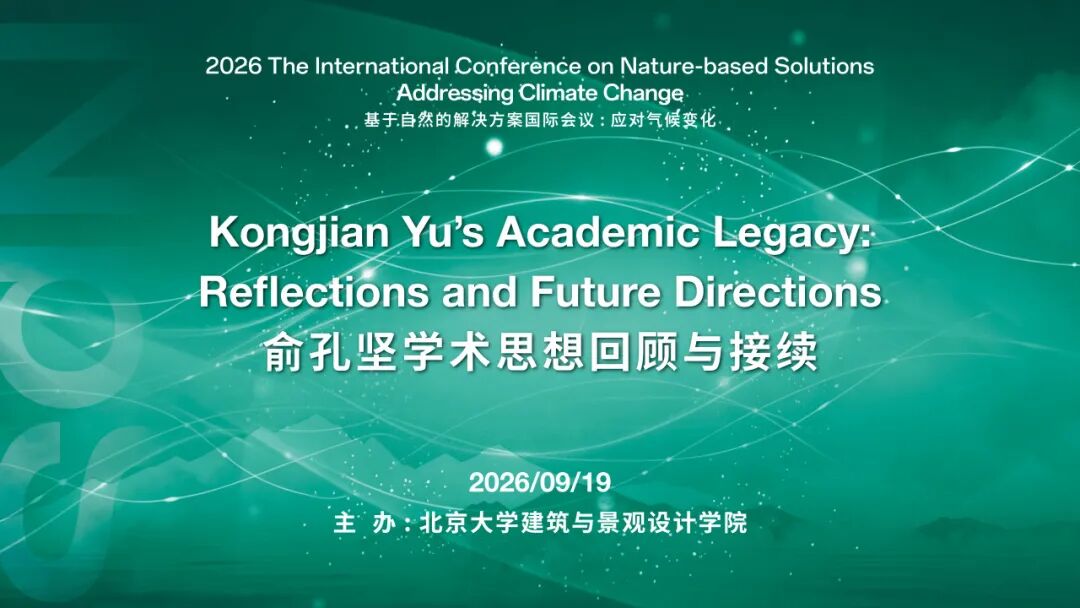 2026 The International Conference on Nature-based Solutions Addressing Climate Change
基于自然的解决方案国际会议：应对气候变化

Kongjian Yu's Academic Legacy: Reflections and Future Directions
俞孔坚学术思想回顾与接续

2026/09/19
主 办：北京大学建筑与景观设计学院